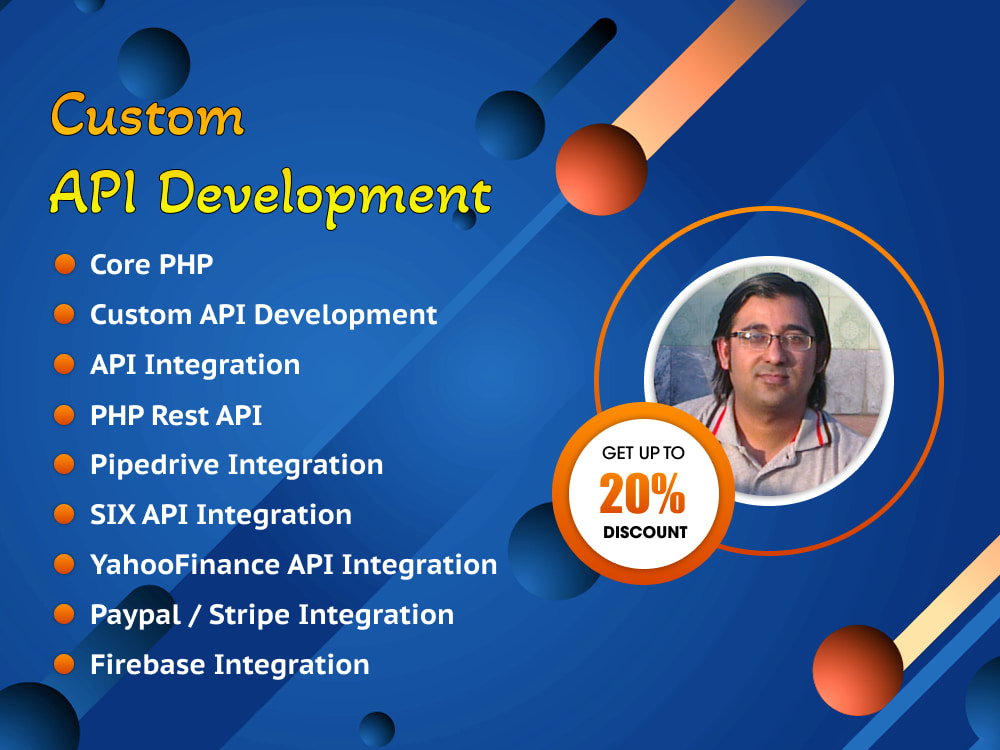 Custom
API Development

Core PHP
Custom API Development
API Integration
PHP Rest API
Pipedrive Integration
SIX API Integration
YahooFinance API Integration
Paypal / Stripe Integration
Firebase Integration

GET UP TO
20%
DISCOUNT